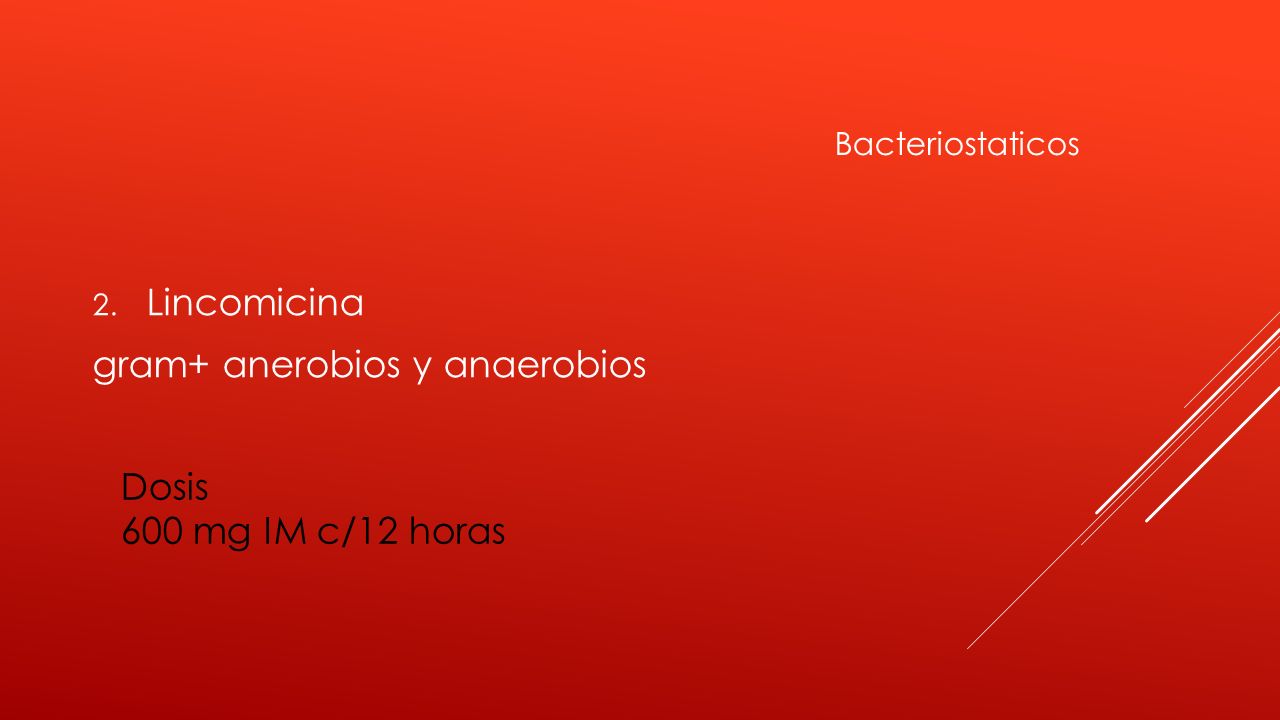 Bacteriostaticos

2. Lincomicina

gram+ anerobios y anaerobios

Dosis
600 mg IM c/12 horas